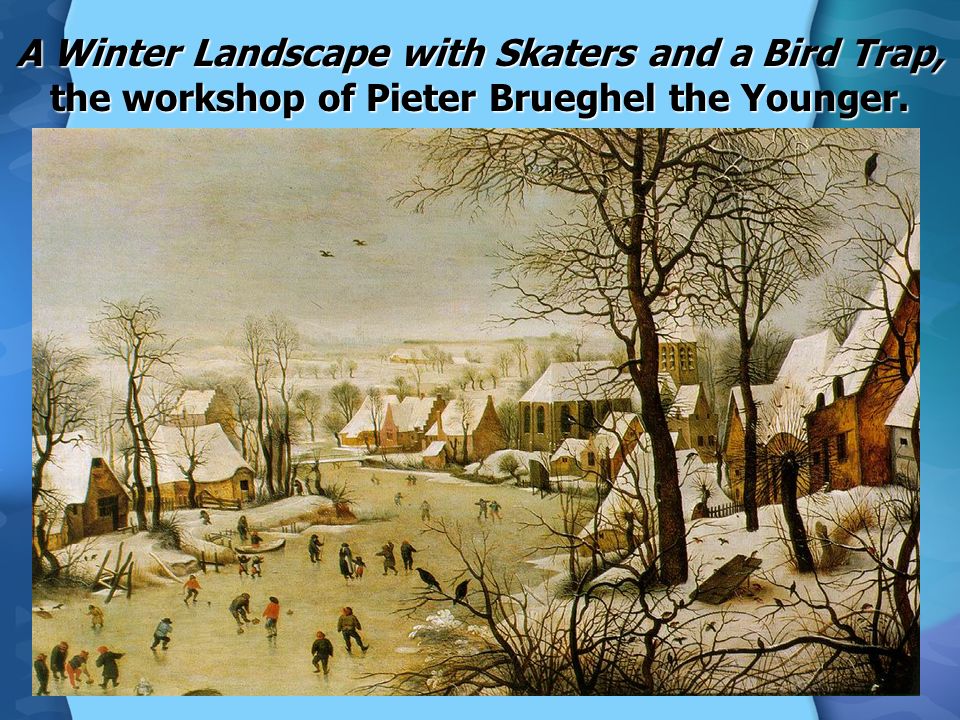 A Winter Landscape with Skaters and a Bird Trap, the workshop of Pieter Brueghel the Younger.